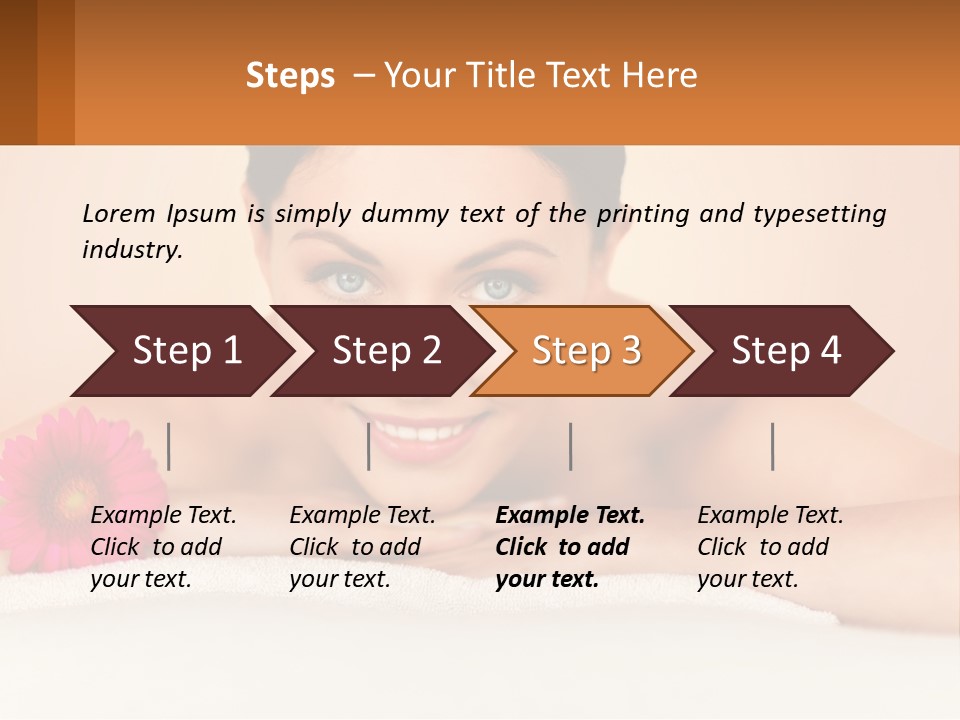 Steps – Your Title Text Here

Lorem Ipsum is simply dummy text of the printing and typesetting industry.

Step 1

Step 2

Step 3

Step 4

Example Text. Click to add your text.

Example Text. Click to add your text.

Example Text. Click to add your text.

Example Text. Click to add your text.